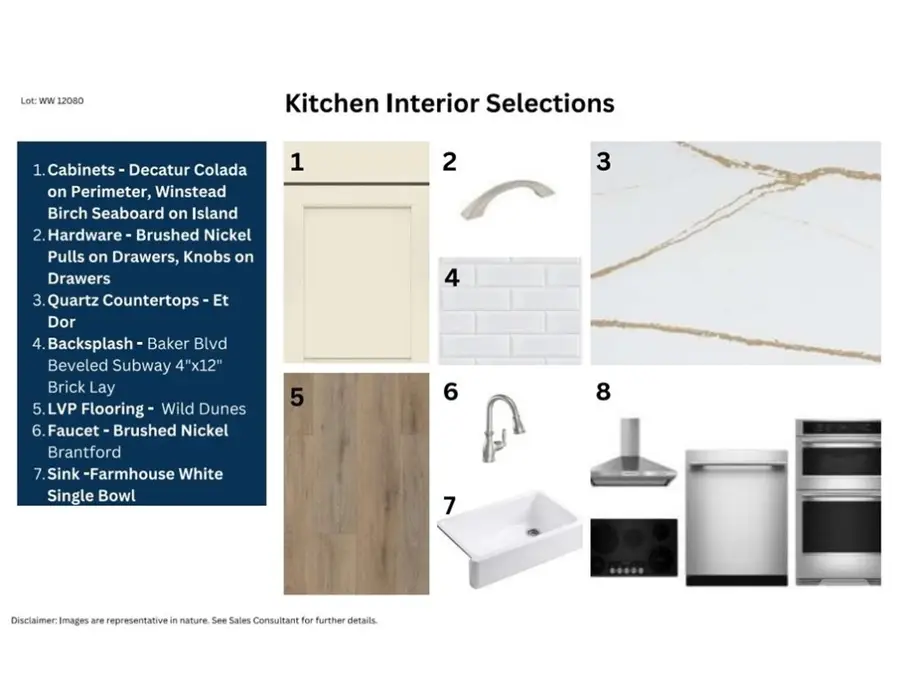 Lot: WW 12080

Kitchen Interior Selections

1. Cabinets - Decatur Colada on Perimeter, Winstead Birch Seaboard on Island
2. Hardware - Brushed Nickel Pulls on Drawers, Knobs on Drawers
3. Quartz Countertops - Et Dor
4. Backsplash - Baker Blvd Beveled Subway 4"x12" Brick Lay
5. LVP Flooring - Wild Dunes
6. Faucet - Brushed Nickel Brantford
7. Sink -Farmhouse White Single Bowl

1

2

3

4

5

6

7

8

Disclaimer: Images are representative in nature. See Sales Consultant for further details.